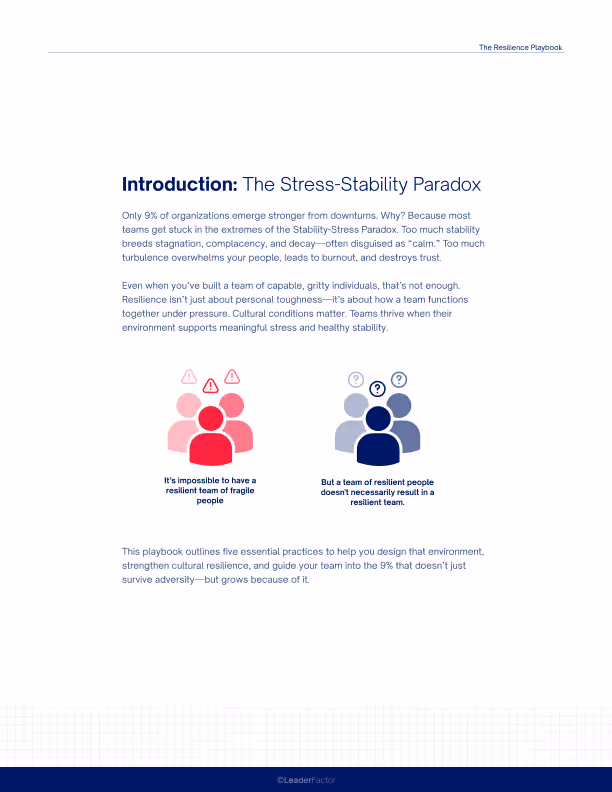 The Resilience Playbook

Introduction: The Stress-Stability Paradox

Only 9% of organizations emerge stronger from downturns. Why? Because most teams get stuck in the extremes of the Stability-Stress Paradox. Too much stability breeds stagnation, complacency, and decay—often disguised as "calm." Too much turbulence overwhelms your people, leads to burnout, and destroys trust.

Even when you've built a team of capable, gritty individuals, that's not enough. Resilience isn't just about personal toughness—it's about how a team functions together under pressure. Cultural conditions matter. Teams thrive when their environment supports meaningful stress and healthy stability.

It's impossible to have a resilient team of fragile people

But a team of resilient people doesn't necessarily result in a resilient team.

This playbook outlines five essential practices to help you design that environment, strengthen cultural resilience, and guide your team into the 9% that doesn't just survive adversity—but grows because of it.

©LeaderFactor